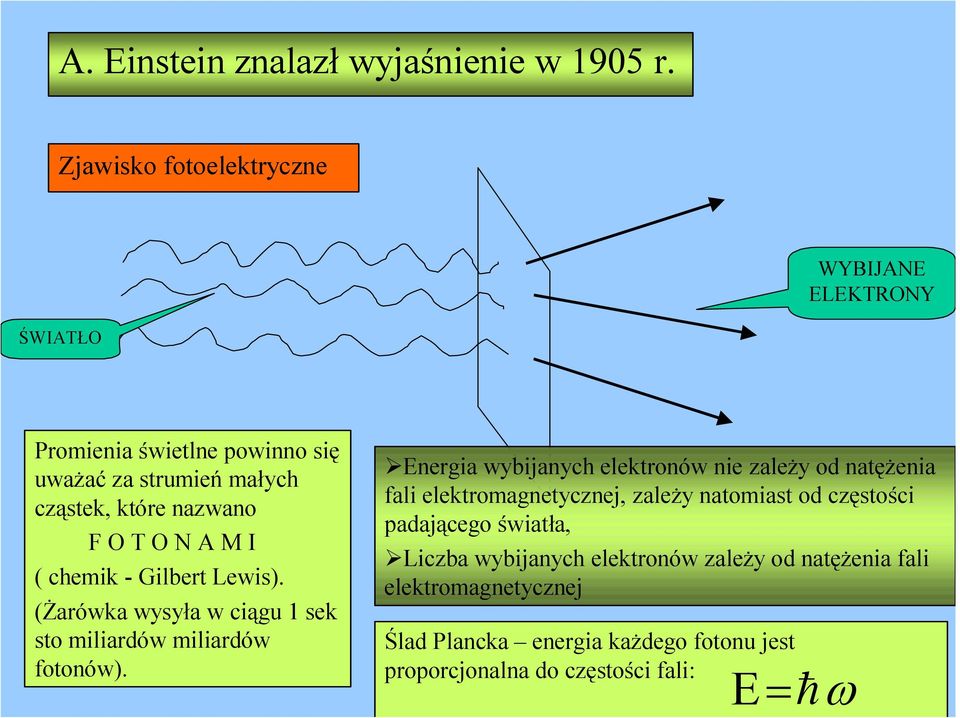 A. Einstein znalazł wyjaśnienie w 1905 r.

Zjawisko fotoelektryczne

WYBIJANE ELEKTRONY

ŚWIATŁO

Promienia świetlne powinno się uważać za strumień małych cząstek, które nazwano F O T O N A M I ( chemik - Gilbert Lewis).

(Żarówka wysyła w ciągu 1 sek sto miliardów miliardów fotonów).

➢Energia wybijanych elektronów nie zależy od natężenia fali elektromagnetycznej, zależy natomiast od częstości padającego światła,

➢Liczba wybijanych elektronów zależy od natężenia fali elektromagnetycznej

Ślad Plancka – energia każdego fotonu jest proporcjonalna do częstości fali: $E=\hbar\omega$